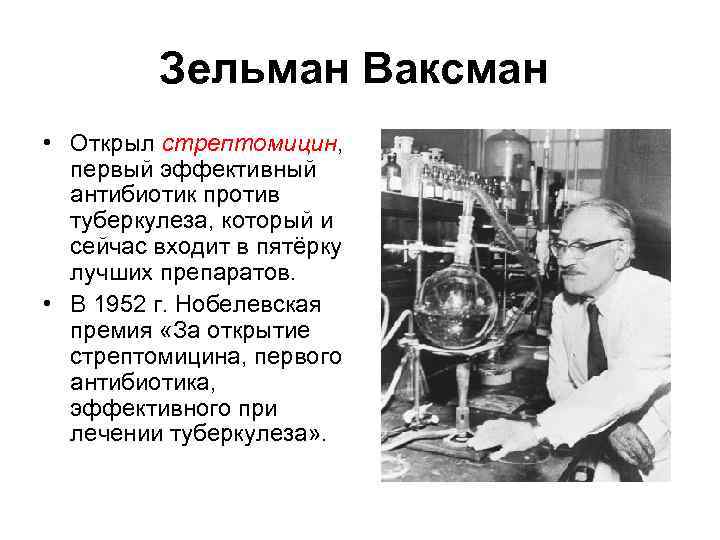 Зельман Ваксман

• Открыл стрептомицин, первый эффективный антибиотик против туберкулеза, который и сейчас входит в пятёрку лучших препаратов.

• В 1952 г. Нобелевская премия «За открытие стрептомицина, первого антибиотика, эффективного при лечении туберкулеза».